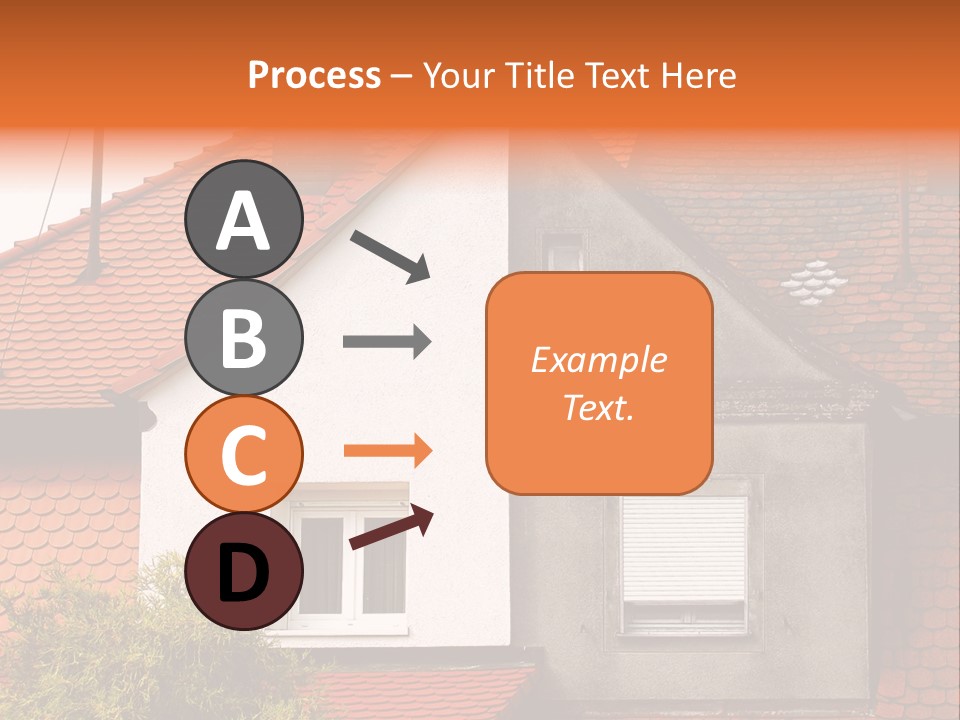 Process – Your Title Text Here

A

B

C

D

Example Text.